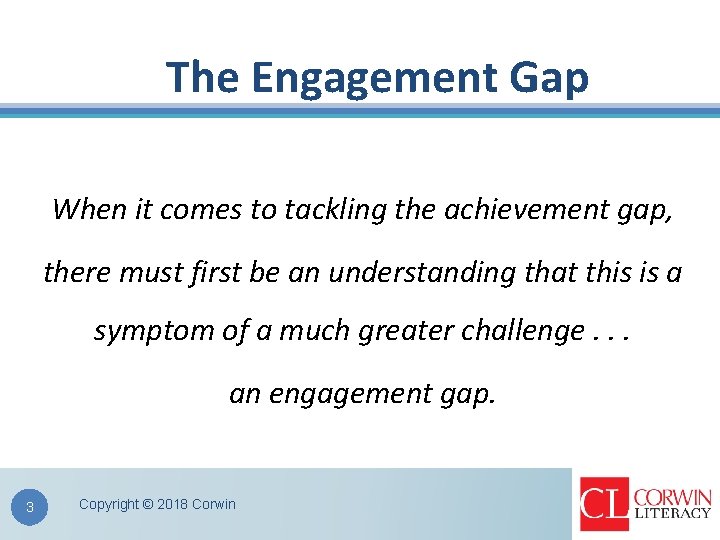 The Engagement Gap

When it comes to tackling the achievement gap, there must first be an understanding that this is a symptom of a much greater challenge . . .

an engagement gap.

3

Copyright © 2018 Corwin

CL CORWIN LITERACY